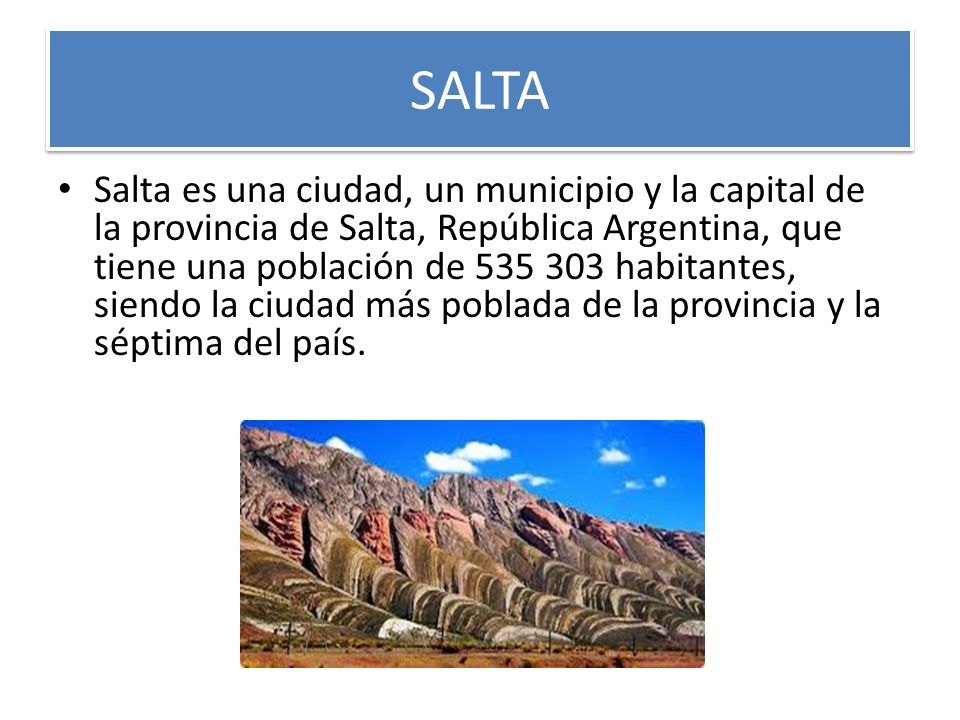 SALTA

• Salta es una ciudad, un municipio y la capital de la provincia de Salta, República Argentina, que tiene una población de 535 303 habitantes, siendo la ciudad más poblada de la provincia y la séptima del país.